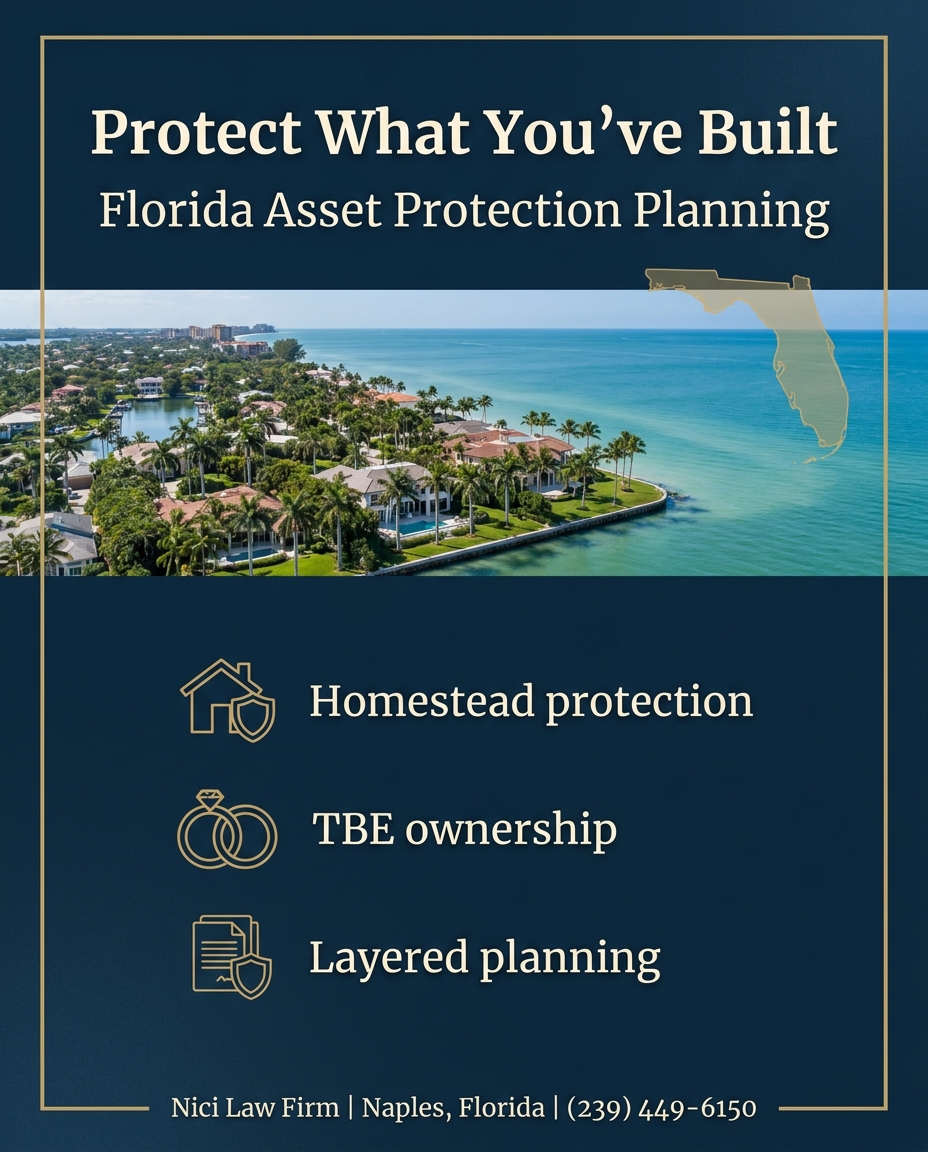 Protect What You've Built

Florida Asset Protection Planning

Homestead protection

TBE ownership

Layered planning

Nici Law Firm | Naples, Florida | (239) 449-6150